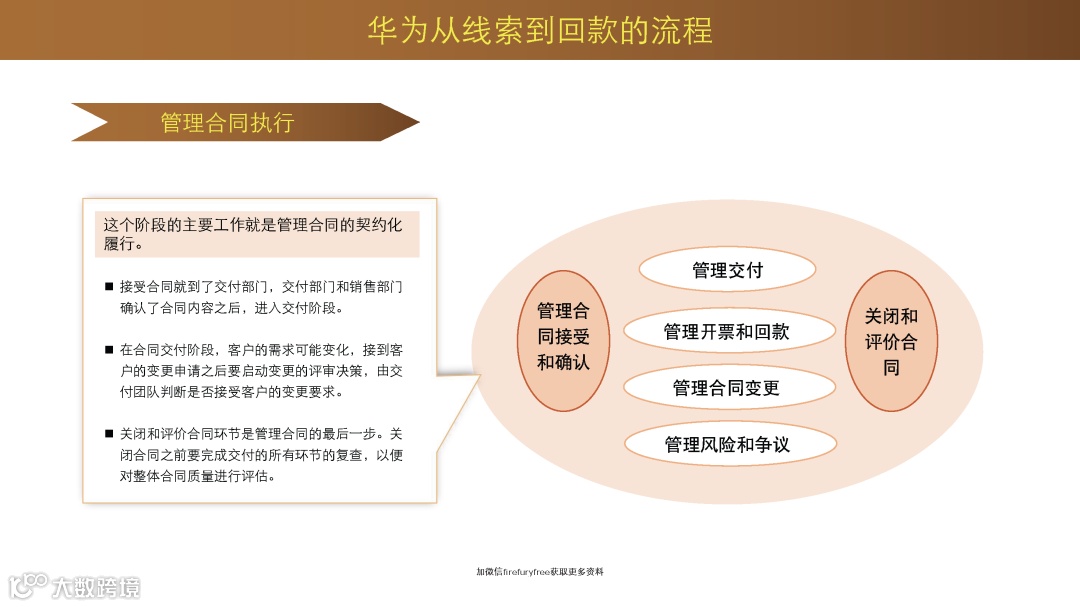 华为从线索到回款的流程

管理合同执行

这个阶段的主要工作就是管理合同的契约化履行。

■ 接受合同就到了交付部门，交付部门和销售部门确认了合同内容之后，进入交付阶段。

■ 在合同交付阶段，客户的需求可能变化，接到客户的变更申请之后要启动变更的评审决策，由交付团队判断是否接受客户的变更要求。

■ 关闭和评价合同环节是管理合同的最后一步。关闭合同之前要完成交付的所有环节的复查，以便对整体合同质量进行评估。

管理合同接受和确认

管理交付

管理开票和回款

管理合同变更

管理风险和争议

关闭和评价合同

加微信firefuryfree获取更多资料

大数跨境